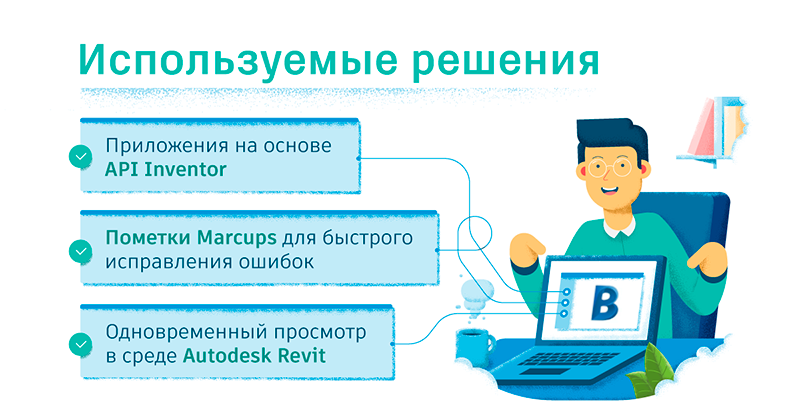 Используемые решения

Приложения на основе API Inventor

Пометки Marcups для быстрого исправления ошибок

Одновременный просмотр в среде Autodesk Revit

B